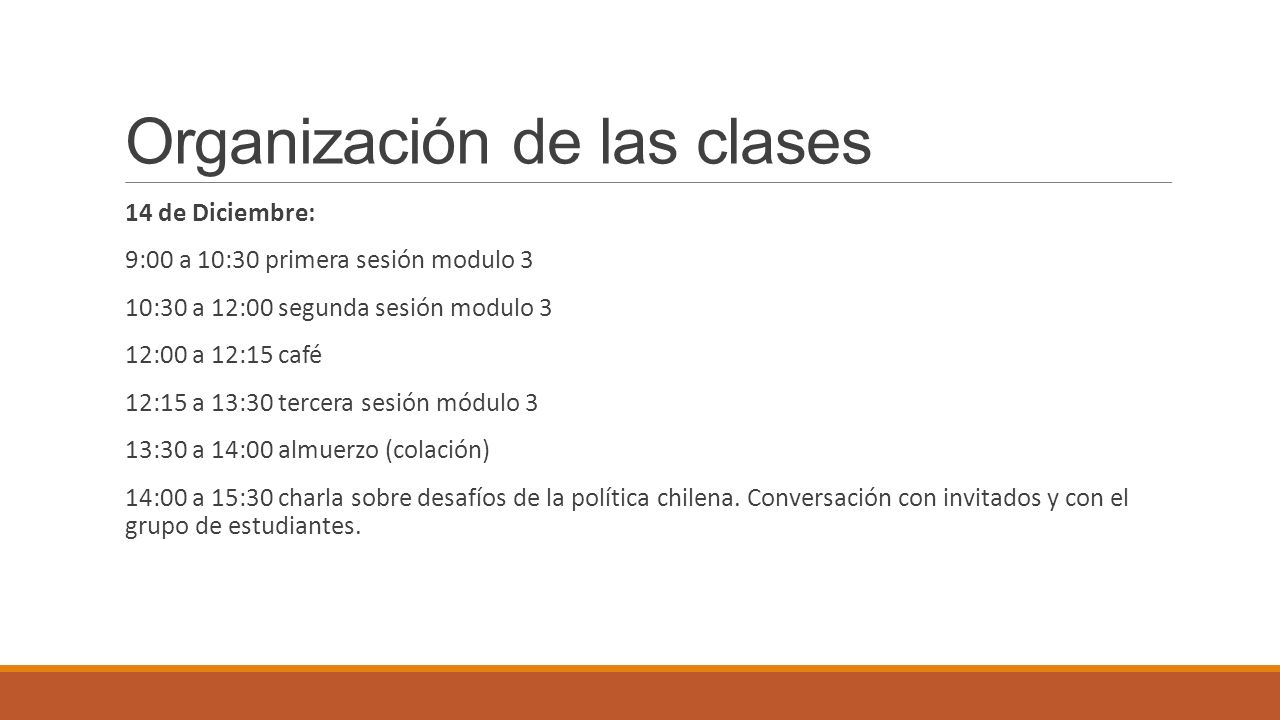 Organización de las clases

14 de Diciembre:

9:00 a 10:30 primera sesión modulo 3

10:30 a 12:00 segunda sesión modulo 3

12:00 a 12:15 café

12:15 a 13:30 tercera sesión módulo 3

13:30 a 14:00 almuerzo (colación)

14:00 a 15:30 charla sobre desafíos de la política chilena. Conversación con invitados y con el grupo de estudiantes.